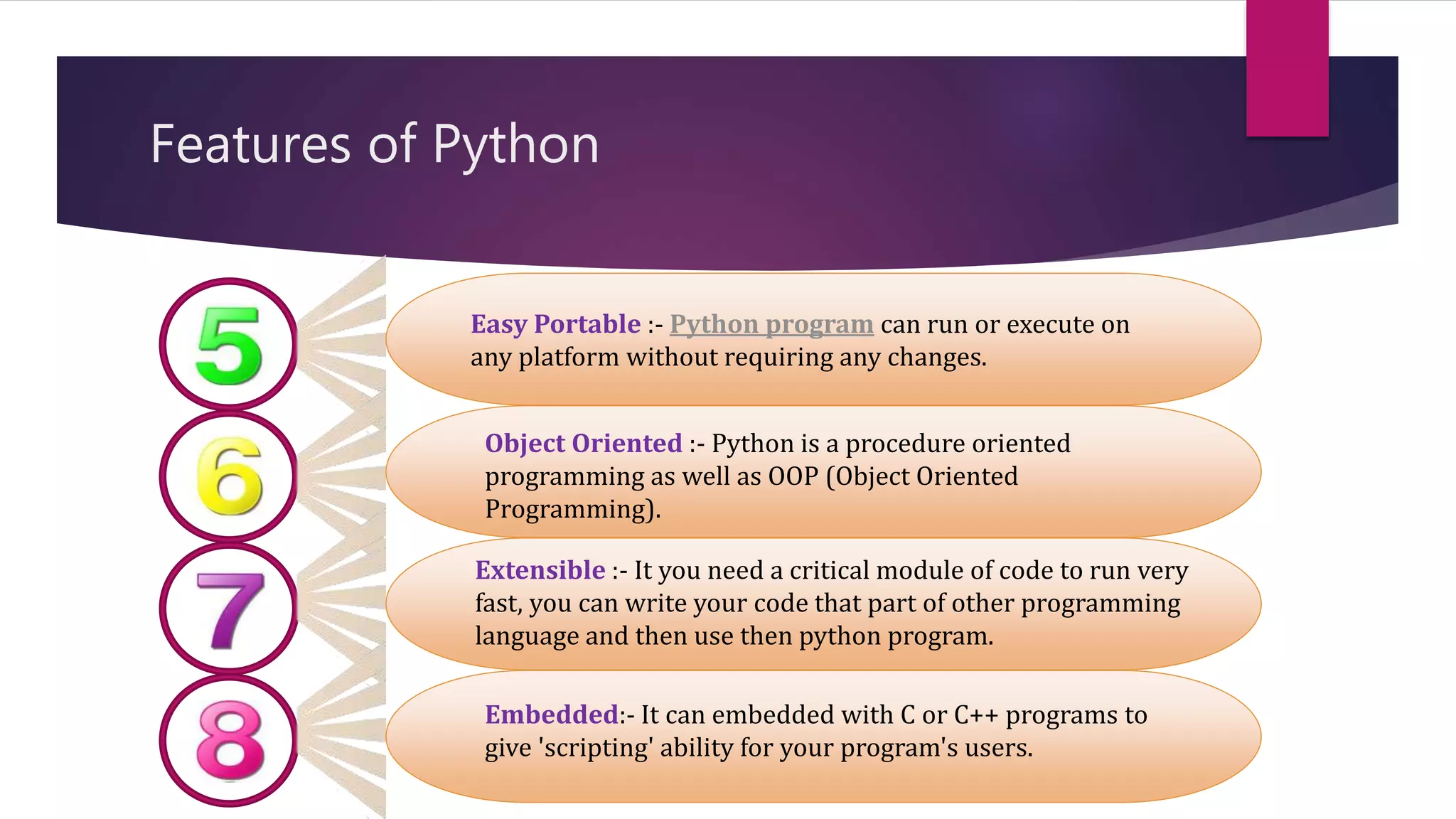 Features of Python

5

Easy Portable :- Python program can run or execute on any platform without requiring any changes.

6

Object Oriented :- Python is a procedure oriented programming as well as OOP (Object Oriented Programming).

7

Extensible :- It you need a critical module of code to run very fast, you can write your code that part of other programming language and then use then python program.

8

Embedded:- It can embedded with C or C++ programs to give 'scripting' ability for your program's users.